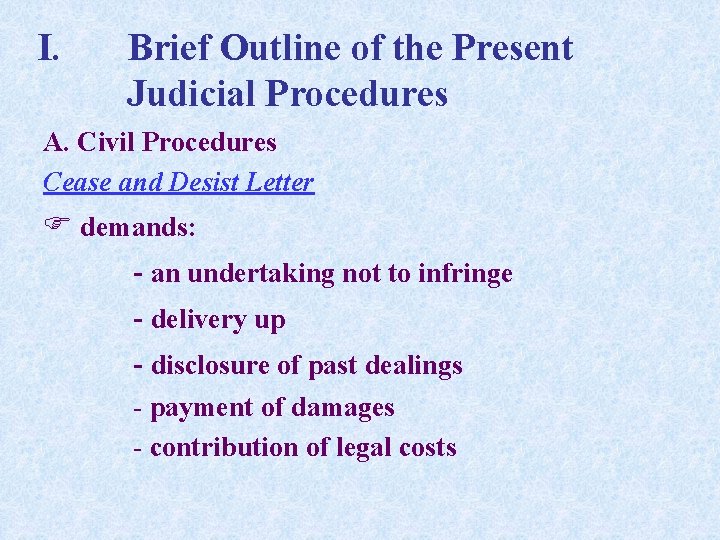 I. Brief Outline of the Present Judicial Procedures

A. Civil Procedures

Cease and Desist Letter

☞ demands:

- an undertaking not to infringe
- delivery up
- disclosure of past dealings
- payment of damages
- contribution of legal costs